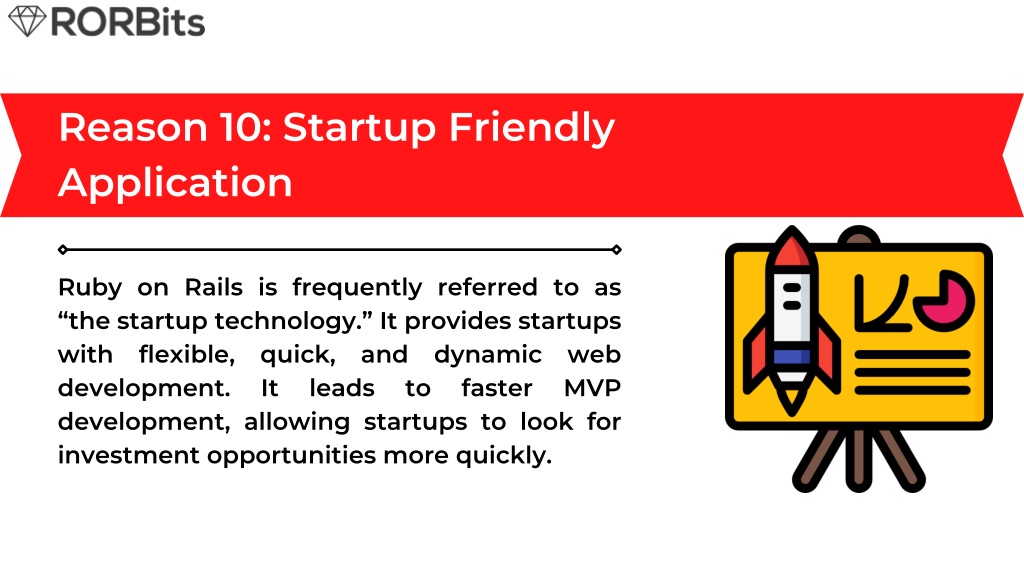 RORBits

Reason 10: Startup Friendly Application

Ruby on Rails is frequently referred to as “the startup technology.” It provides startups with flexible, quick, and dynamic web development. It leads to faster MVP development, allowing startups to look for investment opportunities more quickly.